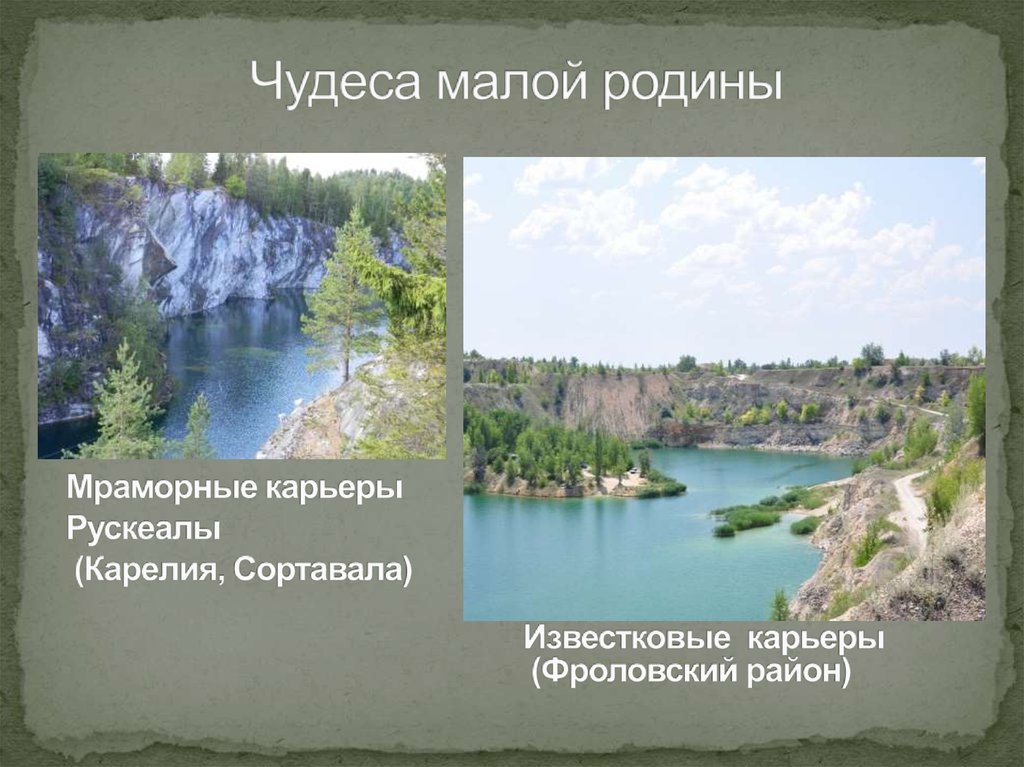 Чудеса малой родины

Мраморные карьеры Рускеалы (Карелия, Сортавала)

Известковые карьеры (Фроловский район)